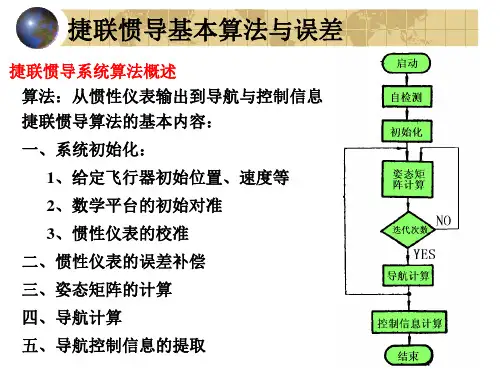 捷联惯导基本算法与误差

捷联惯导系统算法概述

算法：从惯性仪表输出到导航与控制信息

捷联惯导算法的基本内容：

一、系统初始化：

1、给定飞行器初始位置、速度等

2、数学平台的初始对准

3、惯性仪表的校准

二、惯性仪表的误差补偿

三、姿态矩阵的计算

四、导航计算

五、导航控制信息的提取

启动

自检测

初始化

姿态矩阵计算

迭代次数

NO

YES

导航计算

控制信息计算

结束